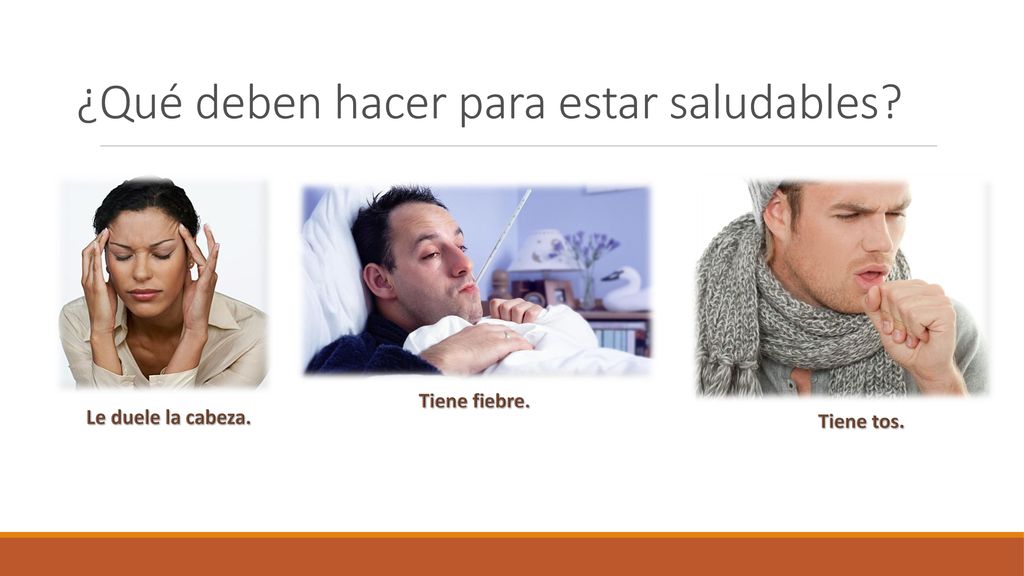 ¿Qué deben hacer para estar saludables?

Le duele la cabeza.

Tiene fiebre.

Tiene tos.